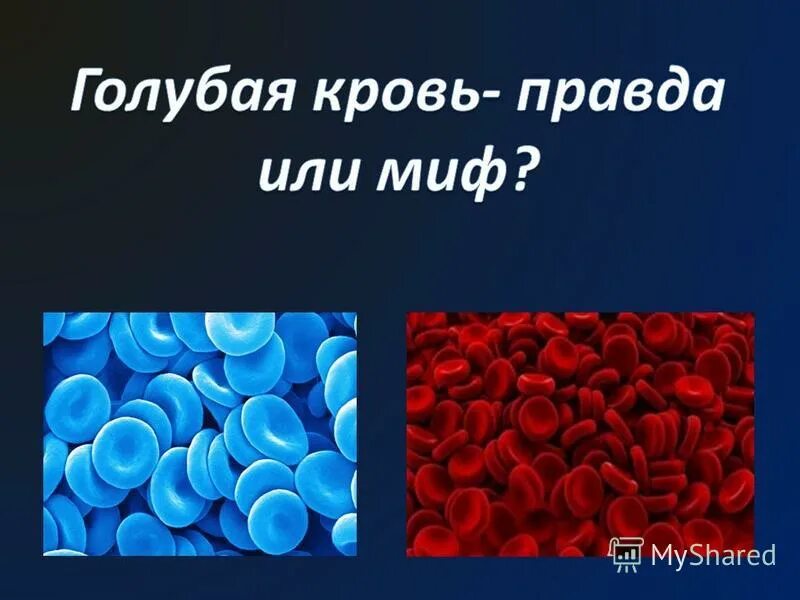 Голубая кровь- правда или миф?

MyShared